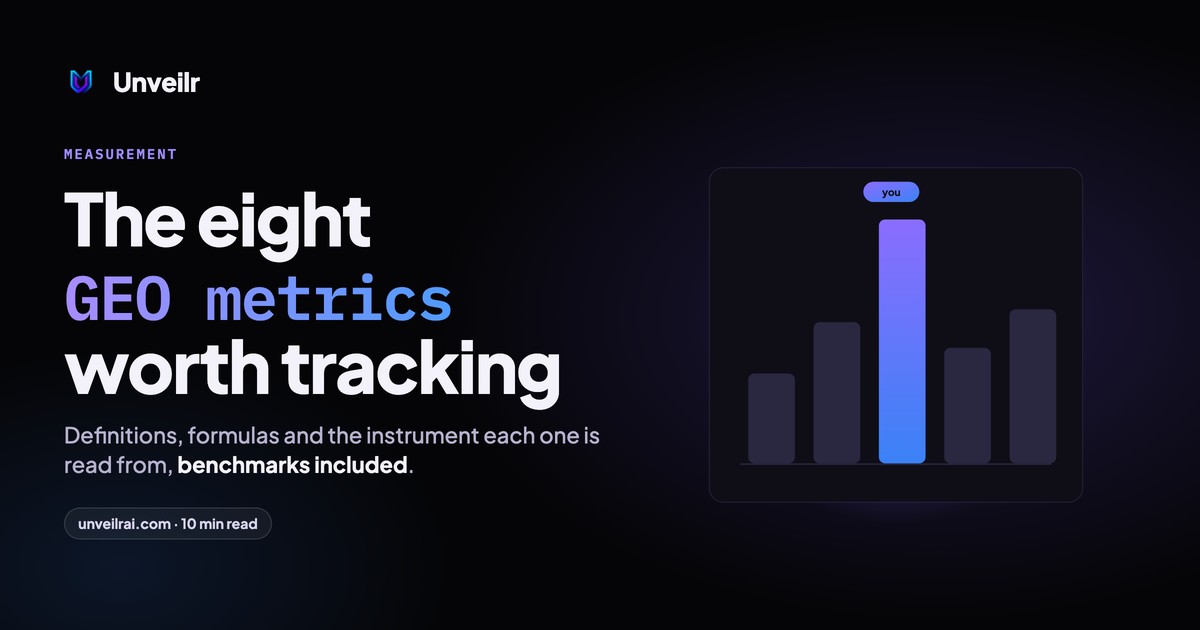 Unveilr

MEASUREMENT

The eight GEO metrics worth tracking

Definitions, formulas and the instrument each one is read from, benchmarks included.

unveilrai.com · 10 min read

you